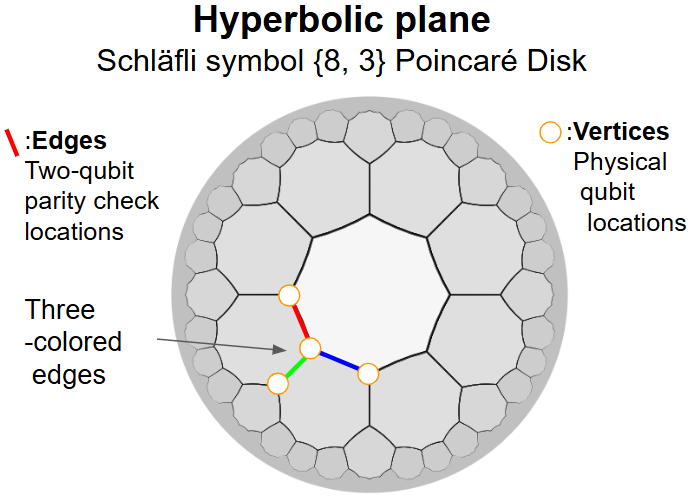 Hyperbolic plane

Schläfli symbol {8, 3} Poincaré Disk

:Edges
Two-qubit parity check locations

:Vertices
Physical qubit locations

Three -colored edges